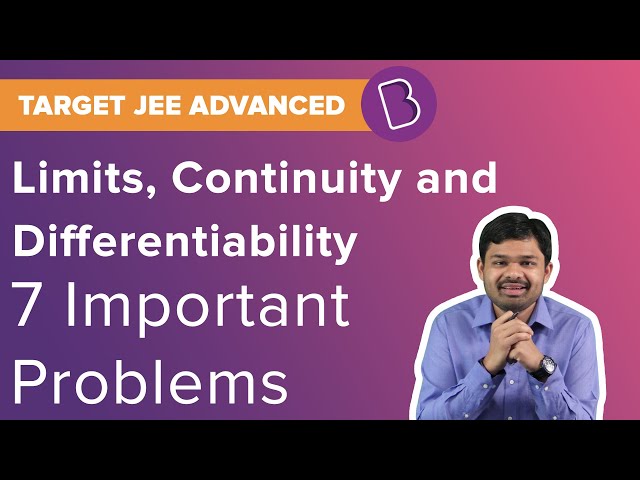 TARGET JEE ADVANCED

B

Limits, Continuity and Differentiability

7 Important Problems